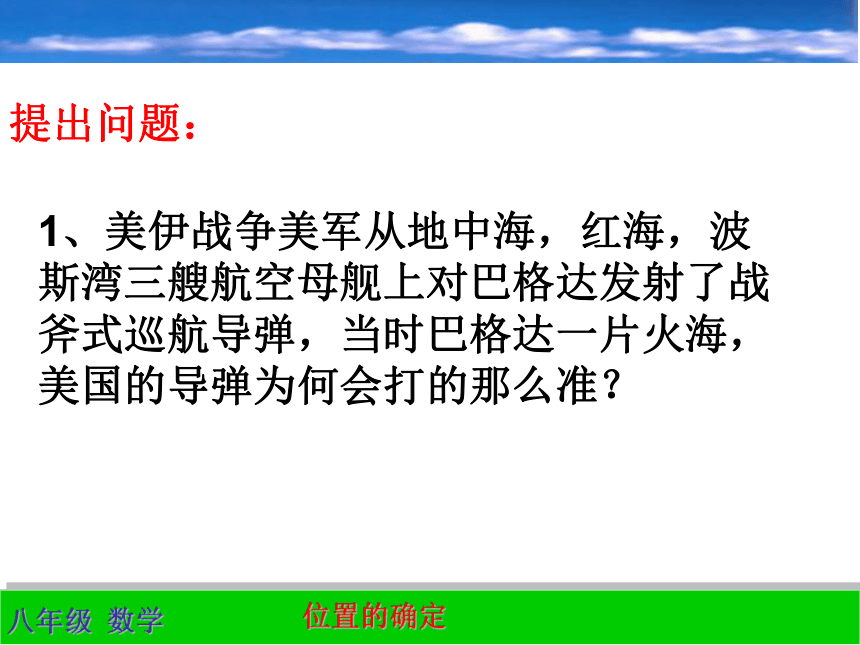 提出问题：

1、美伊战争美军从地中海，红海，波斯湾三艘航空母舰上对巴格达发射了战斧式巡航导弹，当时巴格达一片火海，美国的导弹为何会打的那么准？

八年级 数学

位置的确定